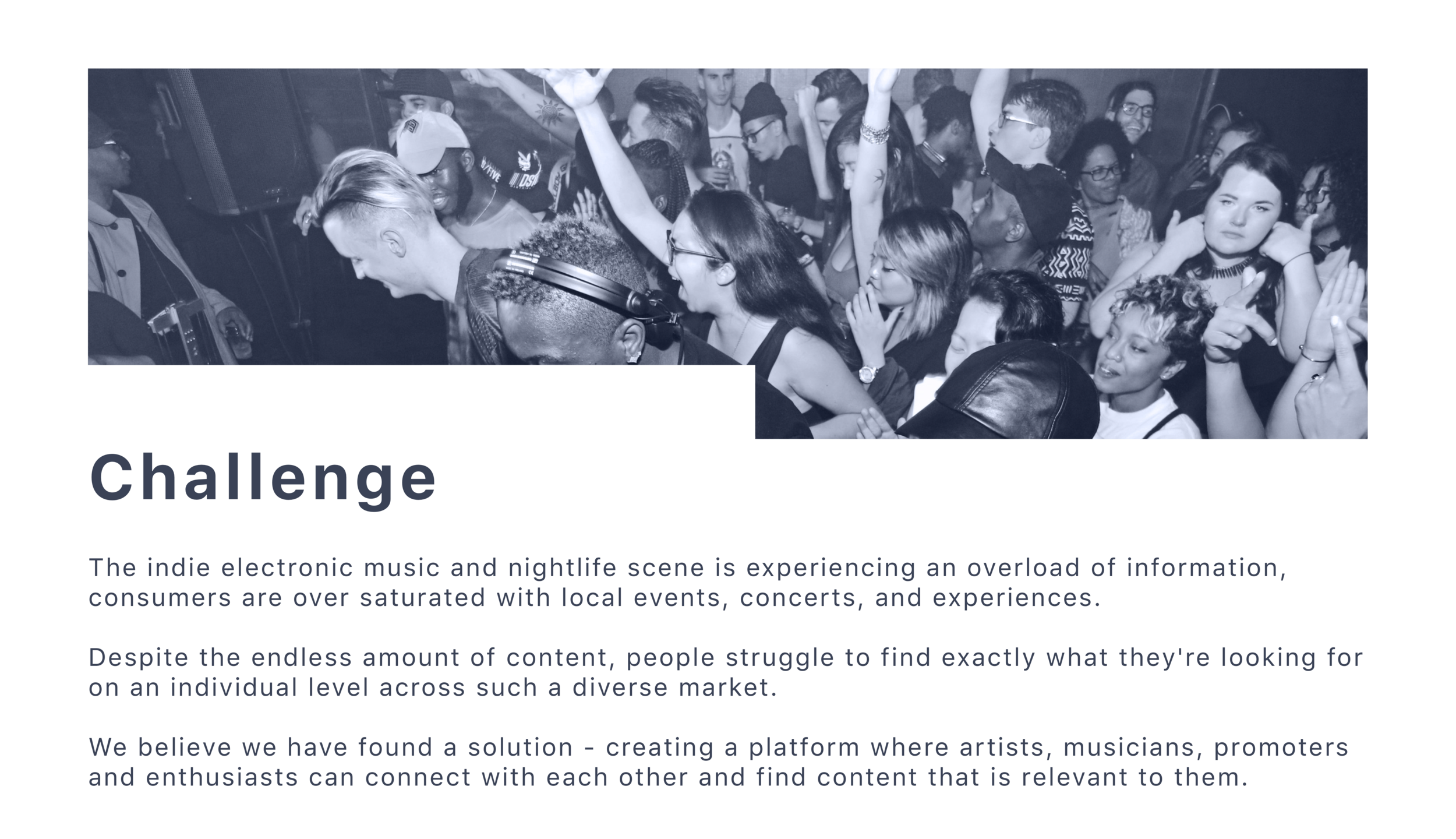 Challenge

The indie electronic music and nightlife scene is experiencing an overload of information, consumers are over saturated with local events, concerts, and experiences.

Despite the endless amount of content, people struggle to find exactly what they're looking for on an individual level across such a diverse market.

We believe we have found a solution - creating a platform where artists, musicians, promoters and enthusiasts can connect with each other and find content that is relevant to them.